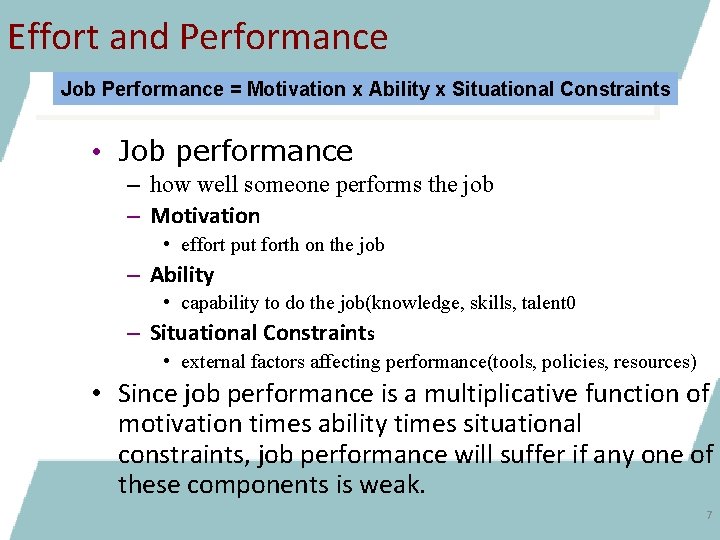 Effort and Performance

Job Performance = Motivation x Ability x Situational Constraints

• Job performance
– how well someone performs the job
– Motivation
• effort put forth on the job
– Ability
• capability to do the job(knowledge, skills, talent0
– Situational Constraints
• external factors affecting performance(tools, policies, resources)
• Since job performance is a multiplicative function of motivation times ability times situational constraints, job performance will suffer if any one of these components is weak.

7